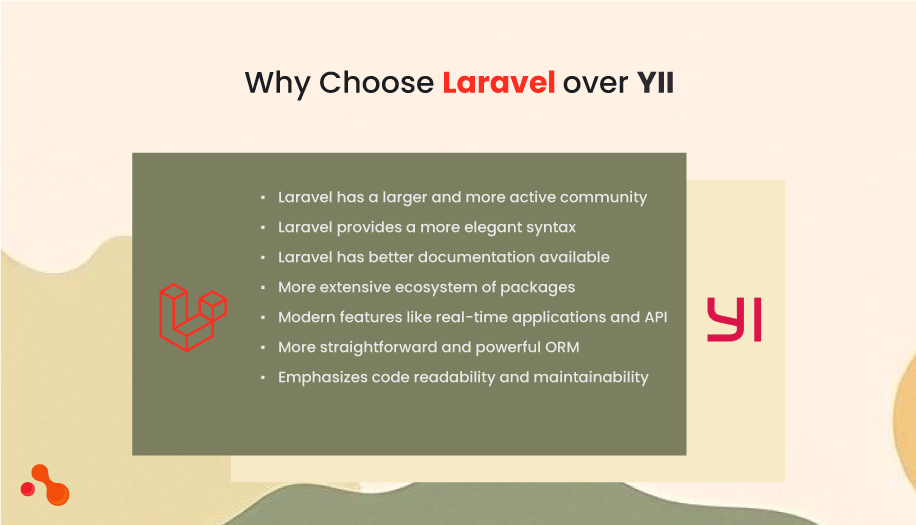 Why Choose Laravel over YII

- Laravel has a larger and more active community
- Laravel provides a more elegant syntax
- Laravel has better documentation available
- More extensive ecosystem of packages
- Modern features like real-time applications and API
- More straightforward and powerful ORM
- Emphasizes code readability and maintainability

YI